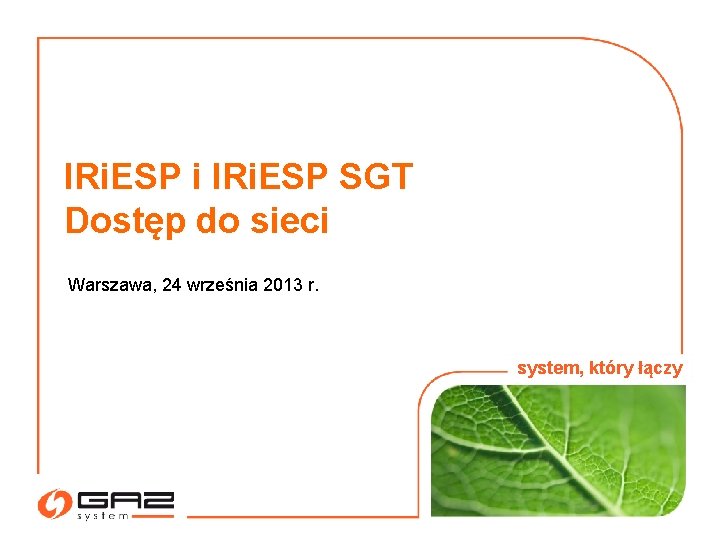 IRiESP i IRiESP SGT
Dostęp do sieci

Warszawa, 24 września 2013 r.

system, który łączy

GAZ
system